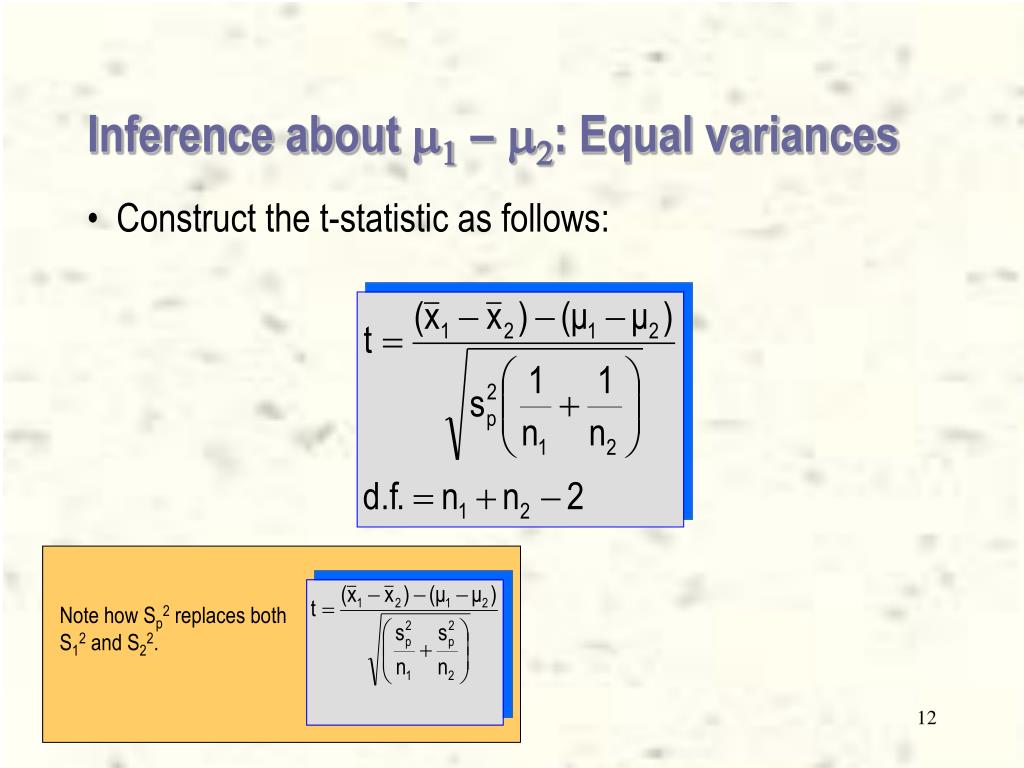 Inference about $\mu_1 - \mu_2$: Equal variances

• Construct the t-statistic as follows:

$t = \frac{(\bar{x}_1 - \bar{x}_2) - (\mu_1 - \mu_2)}{\sqrt{s_p^2\left(\frac{1}{n_1} + \frac{1}{n_2}\right)}}$

$d.f. = n_1 + n_2 - 2$

Note how $S_p^2$ replaces both $S_1^2$ and $S_2^2$.

$t = \frac{(\bar{x}_1 - \bar{x}_2) - (\mu_1 - \mu_2)}{\sqrt{\left(\frac{s_p^2}{n_1} + \frac{s_p^2}{n_2}\right)}}$

12